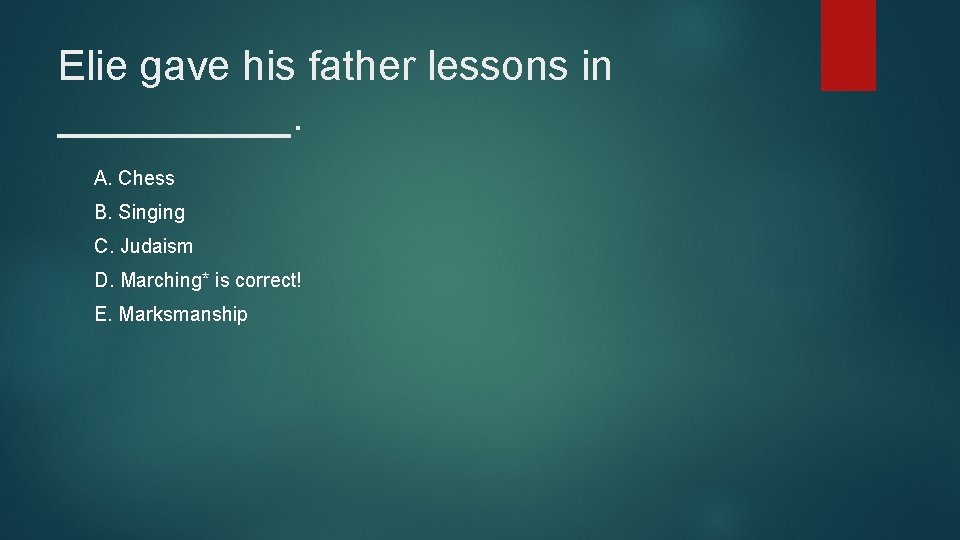 Elie gave his father lessons in __________.

A. Chess
B. Singing
C. Judaism
D. Marching* is correct!
E. Marksmanship